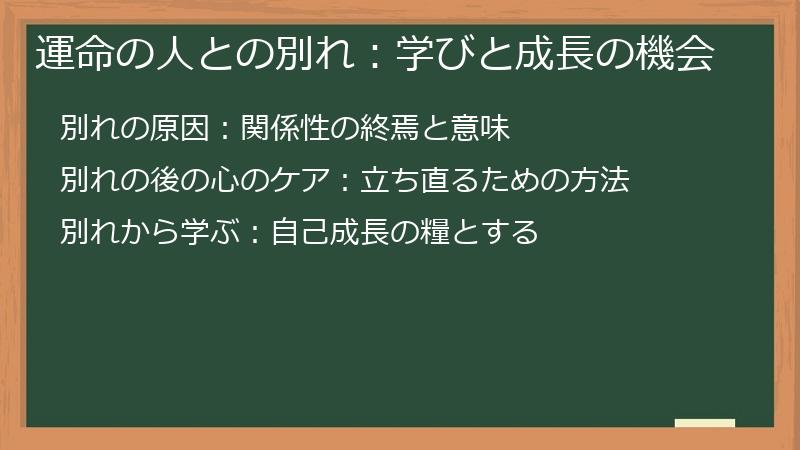 運命の人との別れ：学びと成長の機会

別れの原因：関係性の終焉と意味

別れの後の心のケア：立ち直るための方法

別れから学ぶ：自己成長の糧とする